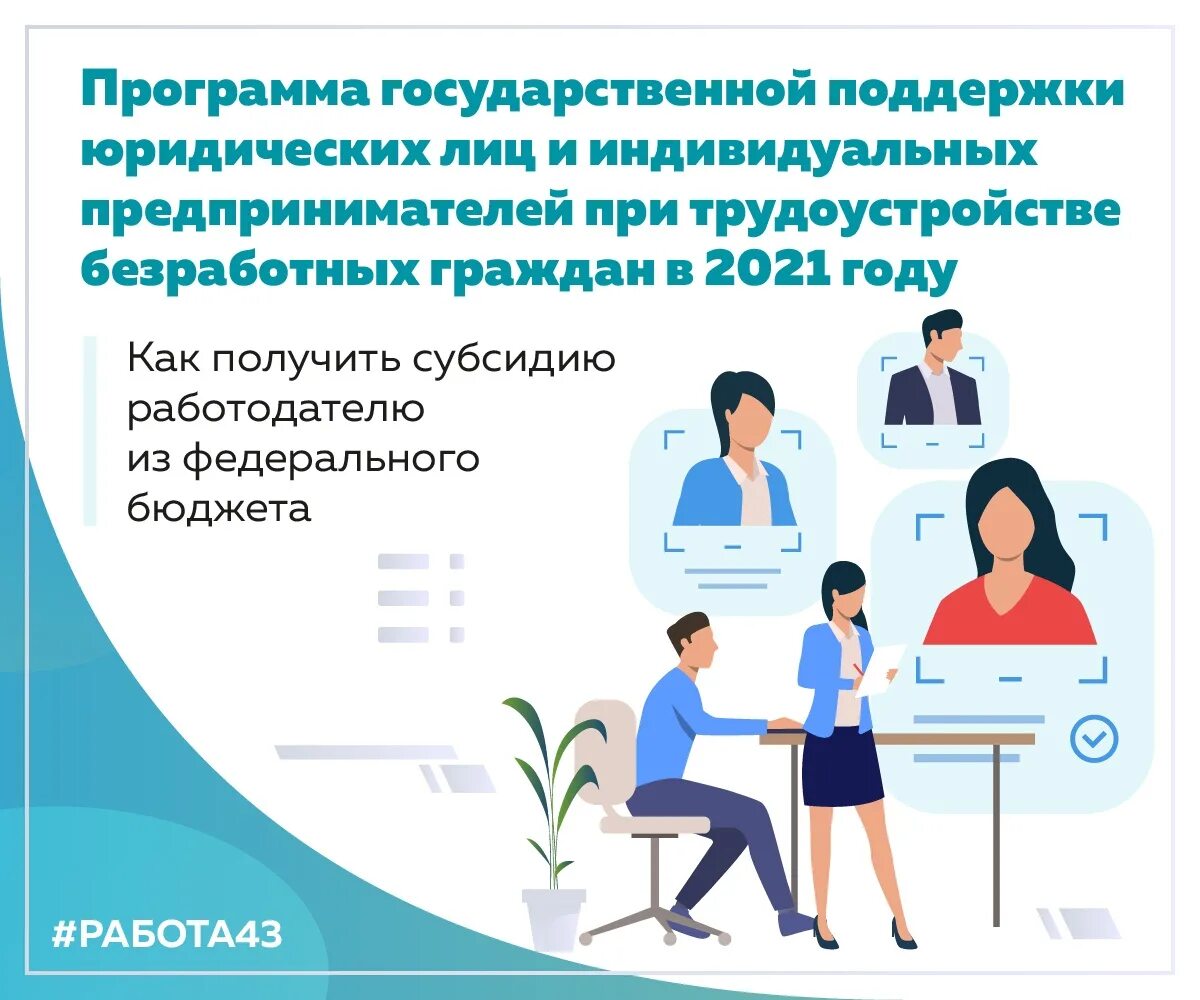 Программа государственной поддержки юридических лиц и индивидуальных предпринимателей при трудоустройстве безработных граждан в 2021 году

Как получить субсидию работодателю из федерального бюджета

#РАБОТА43